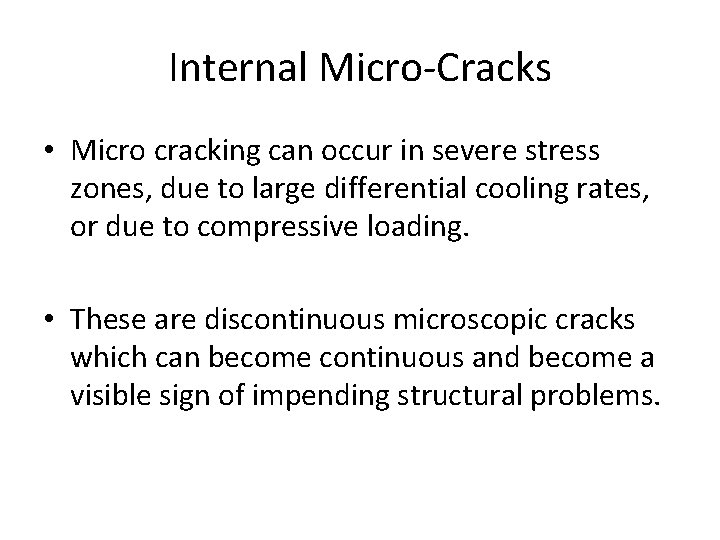 Internal Micro-Cracks

• Micro cracking can occur in severe stress zones, due to large differential cooling rates, or due to compressive loading.

• These are discontinuous microscopic cracks which can become continuous and become a visible sign of impending structural problems.